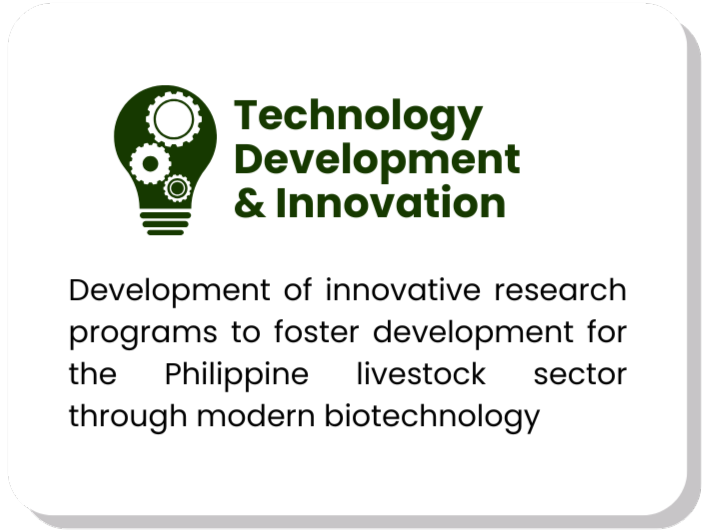 Technology Development & Innovation

Development of innovative research programs to foster development for the Philippine livestock sector through modern biotechnology